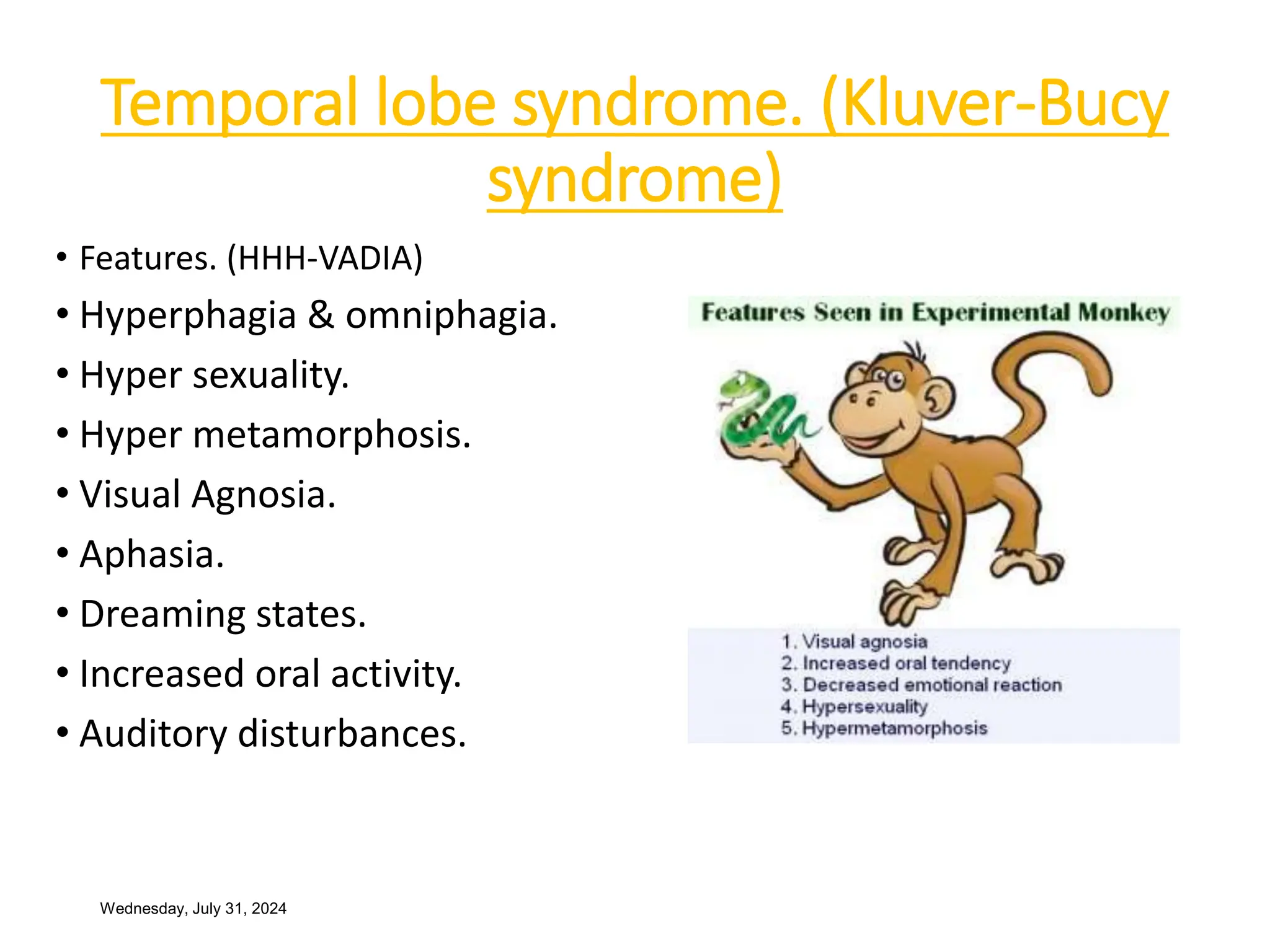 Temporal lobe syndrome. (Kluver-Bucy syndrome)

• Features. (HHH-VADIA)
• Hyperphagia & omniphagia.
• Hyper sexuality.
• Hyper metamorphosis.
• Visual Agnosia.
• Aphasia.
• Dreaming states.
• Increased oral activity.
• Auditory disturbances.

Features Seen in Experimental Monkey

1. Visual agnosia
2. Increased oral tendency
3. Decreased emotional reaction
4. Hypersexuality
5. Hypermetamorphosis

Wednesday, July 31, 2024